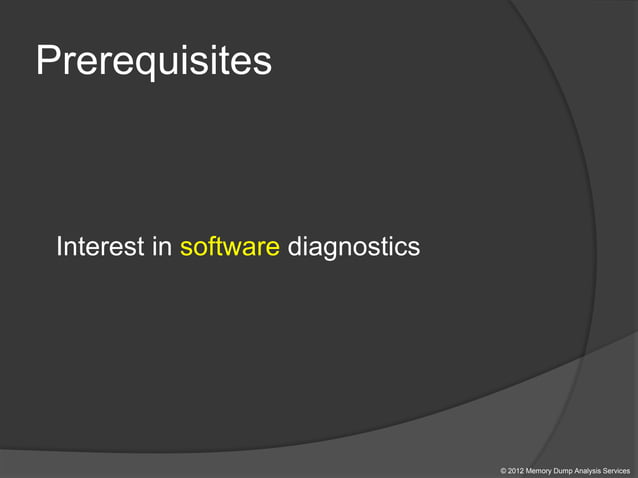 Prerequisites

Interest in software diagnostics

© 2012 Memory Dump Analysis Services